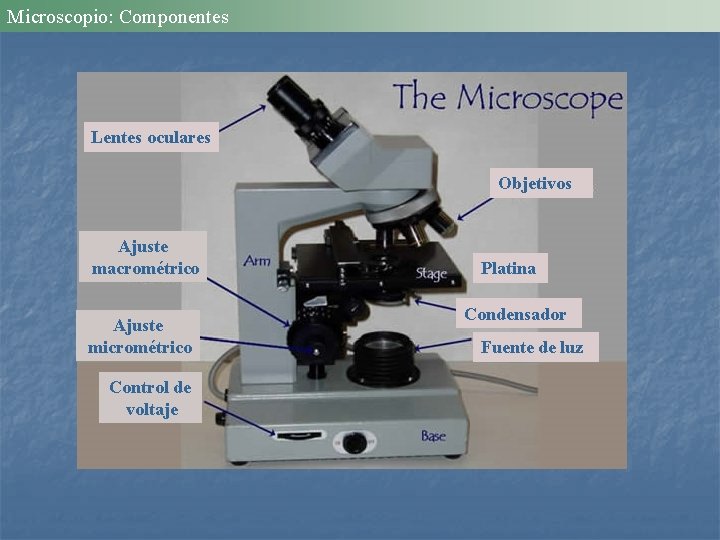 Microscopio: Componentes

The Microscope

Lentes oculares

Objetivos

Ajuste macrométrico

Arm

Stage

Platina

Condensador

Ajuste micrométrico

Fuente de luz

Control de voltaje

Base